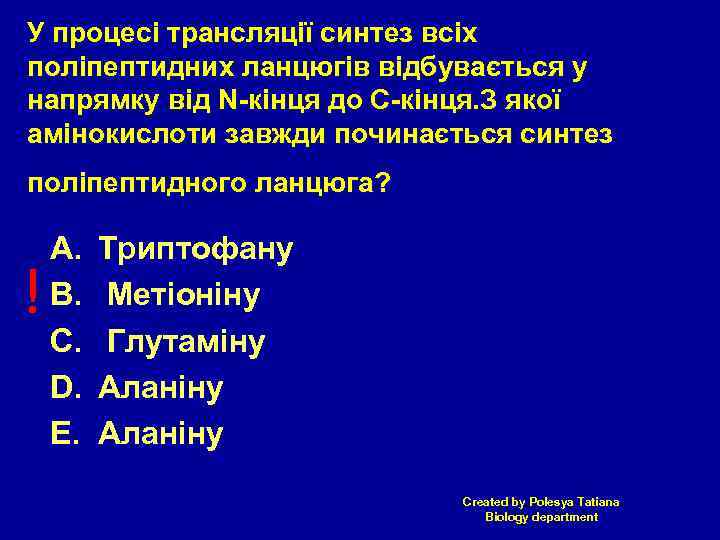 У процесі трансляції синтез всіх поліпептидних ланцюгів відбувається у напрямку від N-кінця до С-кінця.З якої амінокислоти завжди починається синтез

поліпептидного ланцюга?

A. Триптофану
! B. Метіоніну
C. Глутаміну
D. Аланіну
E. Аланіну

Created by Polesya Tatiana
Biology department